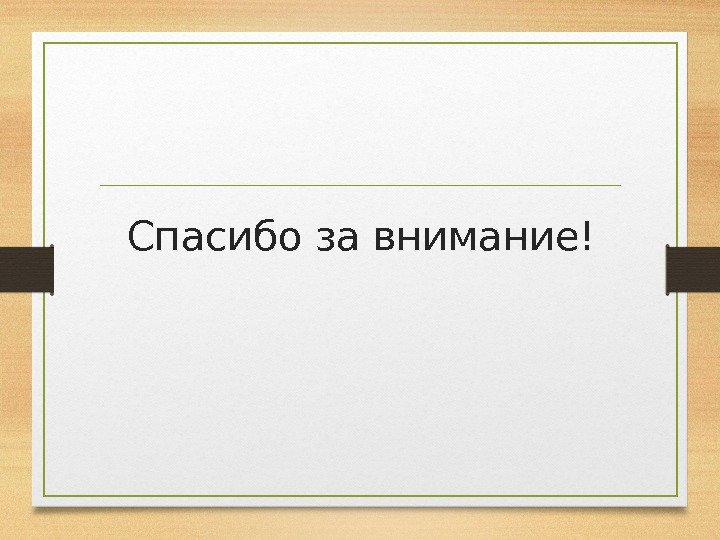 Спасибо за внимание!